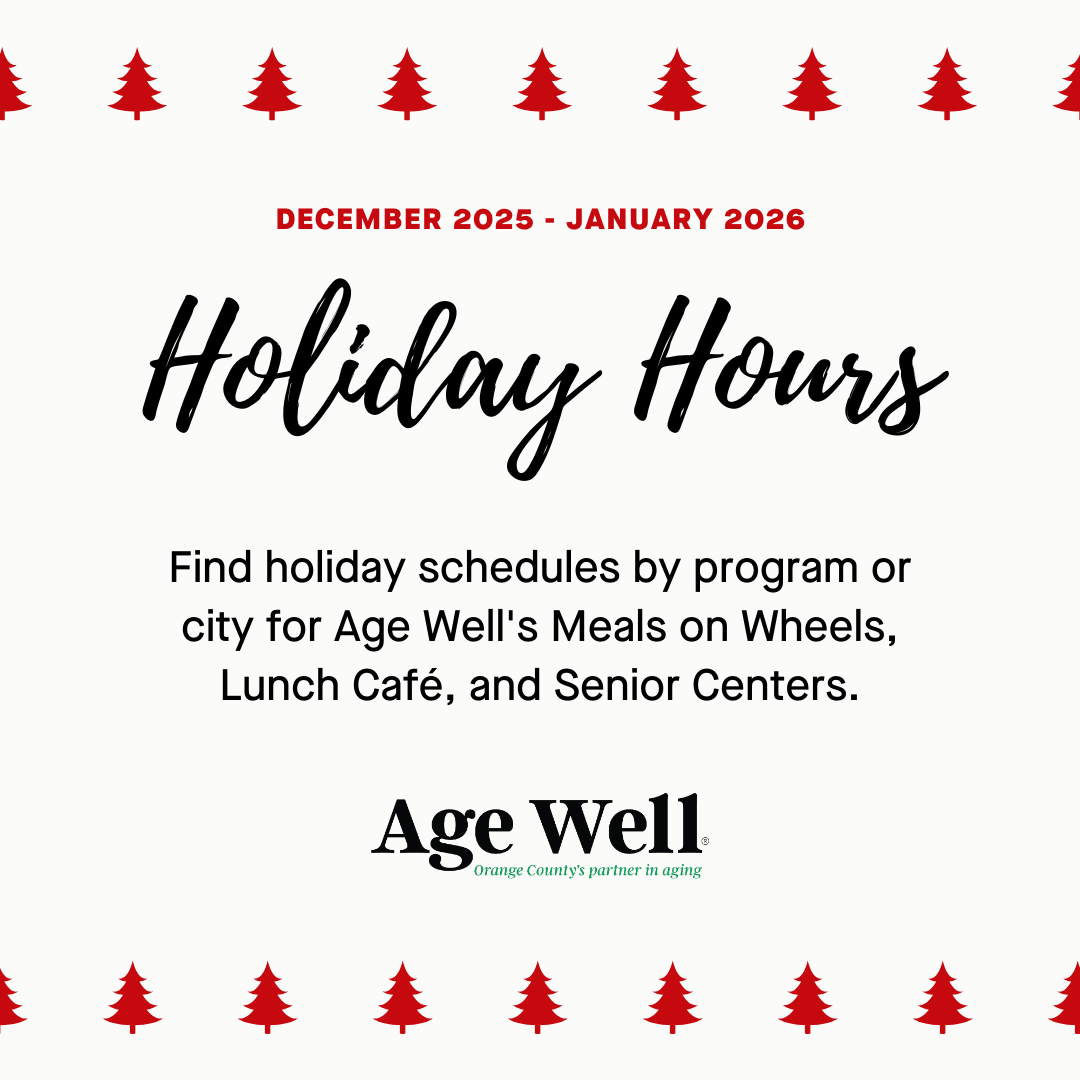 DECEMBER 2025 - JANUARY 2026

Holiday Hours

Find holiday schedules by program or city for Age Well's Meals on Wheels, Lunch Café, and Senior Centers.

Age Well®
Orange County's partner in aging